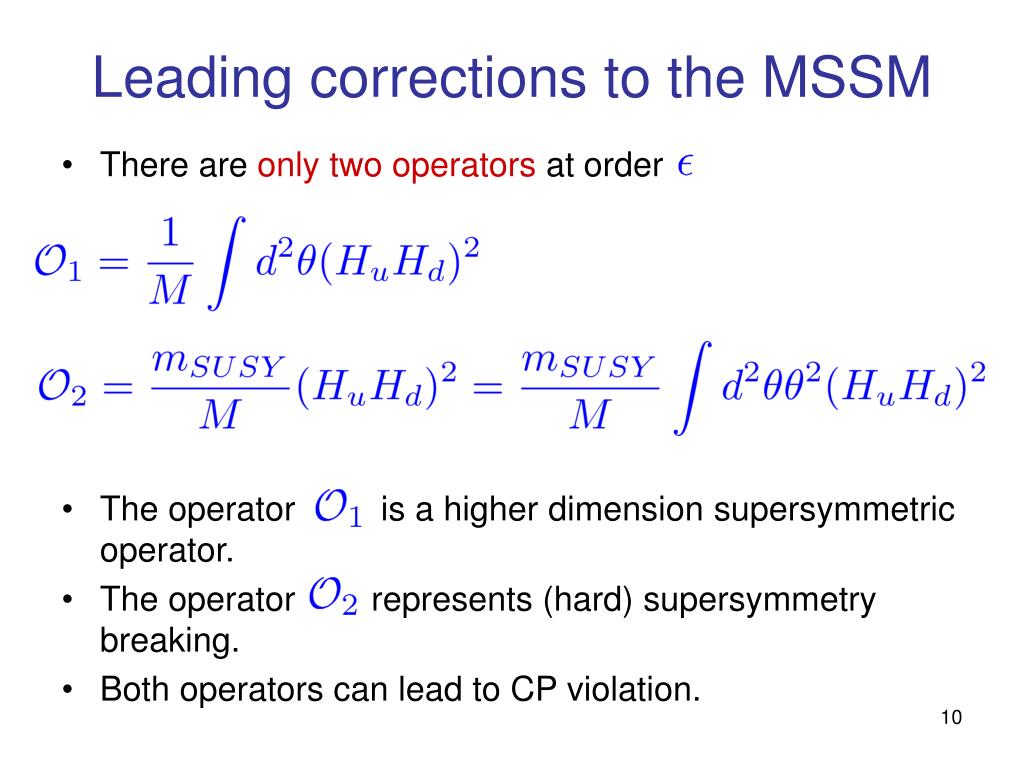 Leading corrections to the MSSM

• There are only two operators at order $\epsilon$

$\mathcal{O}_1 = \frac{1}{M} \int d^2\theta (H_u H_d)^2$

$\mathcal{O}_2 = \frac{m_{SUSY}}{M} (H_u H_d)^2 = \frac{m_{SUSY}}{M} \int d^2\theta \theta^2 (H_u H_d)^2$

• The operator $\mathcal{O}_1$ is a higher dimension supersymmetric operator.
• The operator $\mathcal{O}_2$ represents (hard) supersymmetry breaking.
• Both operators can lead to CP violation.

10